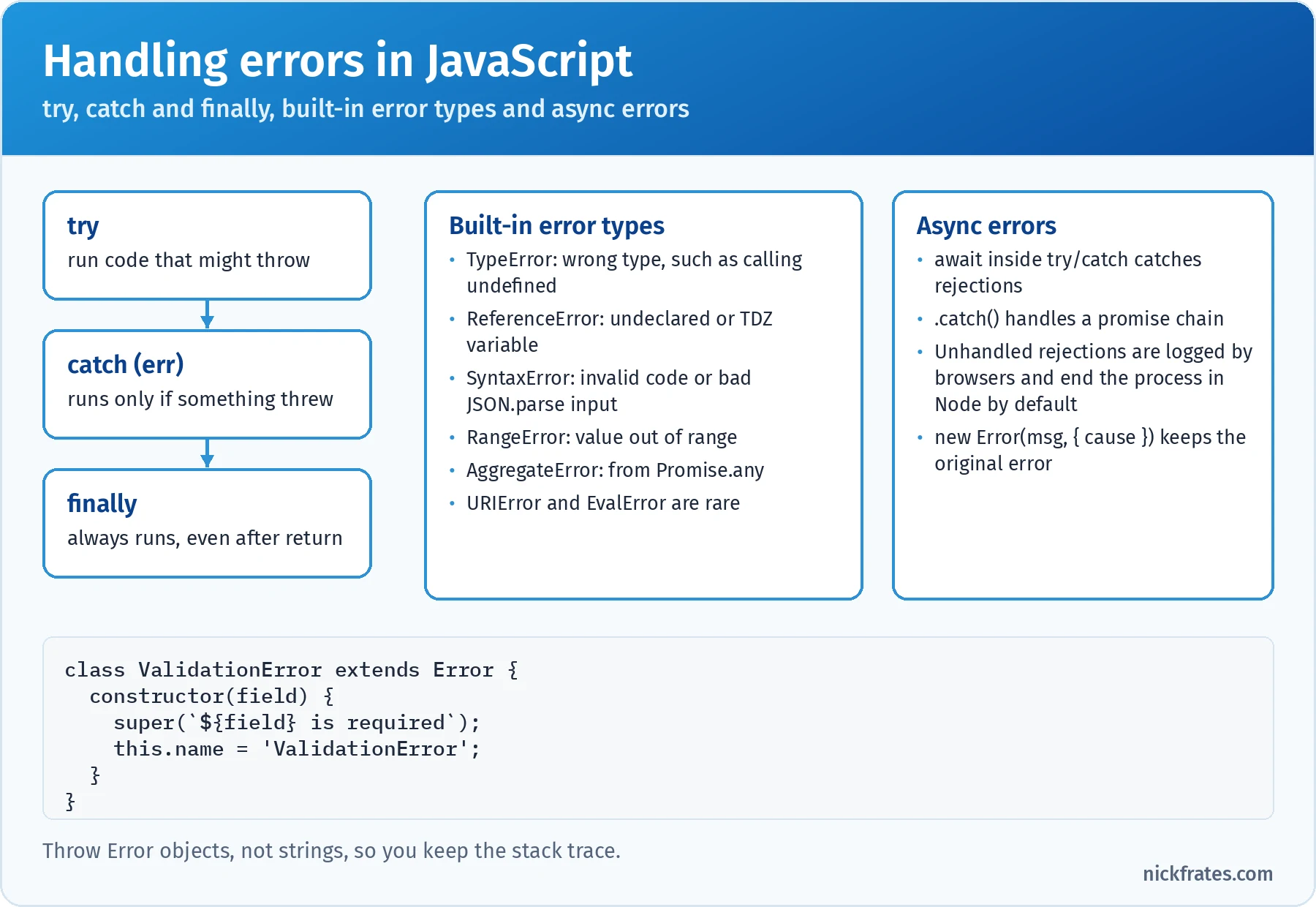 Handling errors in JavaScript
try, catch and finally, built-in error types and async errors

try
run code that might throw

catch (err)
runs only if something threw

finally
always runs, even after return

Built-in error types
• TypeError: wrong type, such as calling undefined
• ReferenceError: undeclared or TDZ variable
• SyntaxError: invalid code or bad JSON.parse input
• RangeError: value out of range
• AggregateError: from Promise.any
• URIError and EvalError are rare

Async errors
• await inside try/catch catches rejections
• .catch() handles a promise chain
• Unhandled rejections are logged by browsers and end the process in Node by default
• new Error(msg, { cause }) keeps the original error

class ValidationError extends Error {
  constructor(field) {
    super(`${field} is required`);
    this.name = 'ValidationError';
  }
}

Throw Error objects, not strings, so you keep the stack trace.

nickfrates.com